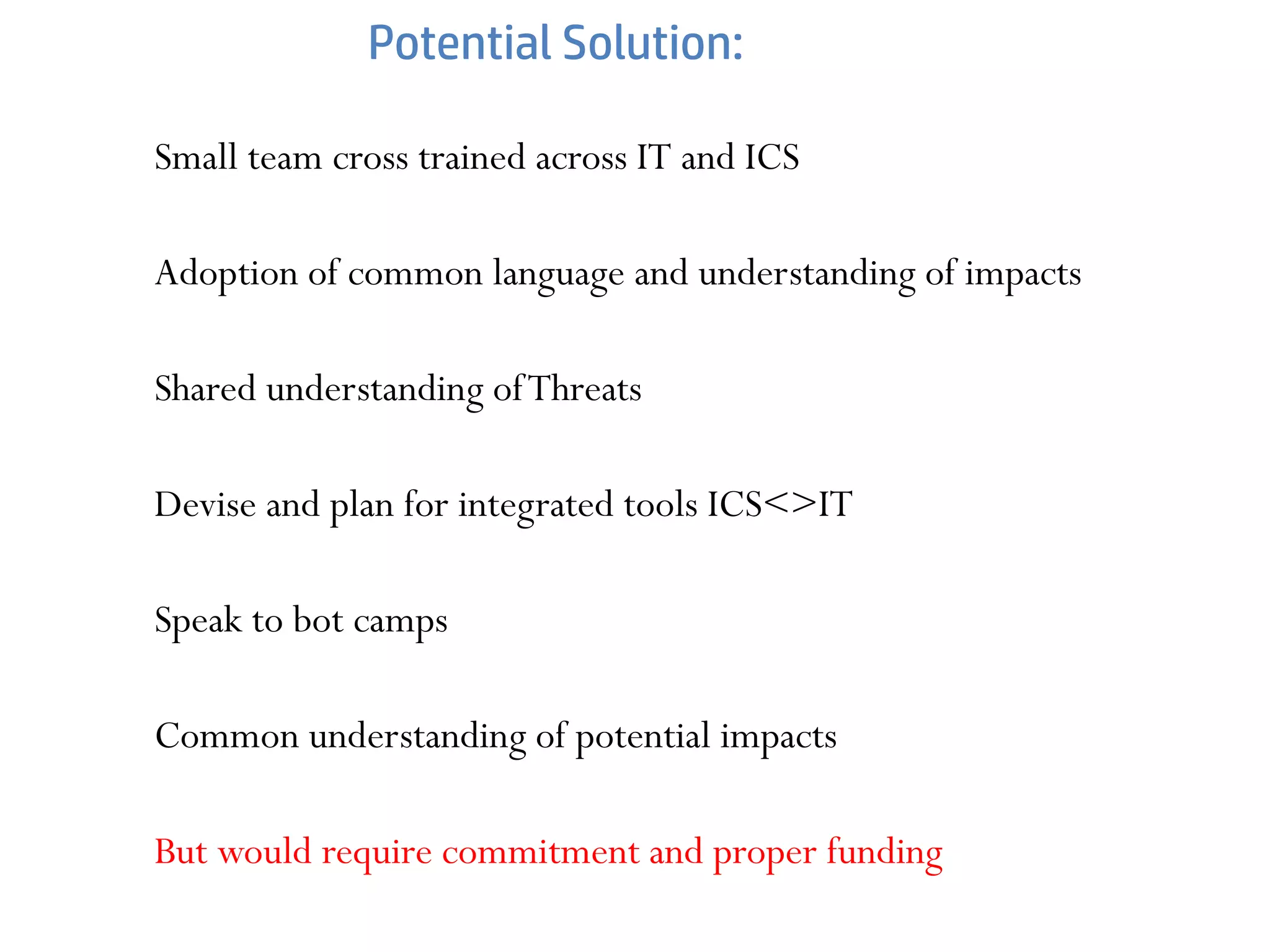 Potential Solution:

Small team cross trained across IT and ICS

Adoption of common language and understanding of impacts

Shared understanding of Threats

Devise and plan for integrated tools ICS<>IT

Speak to bot camps

Common understanding of potential impacts

But would require commitment and proper funding